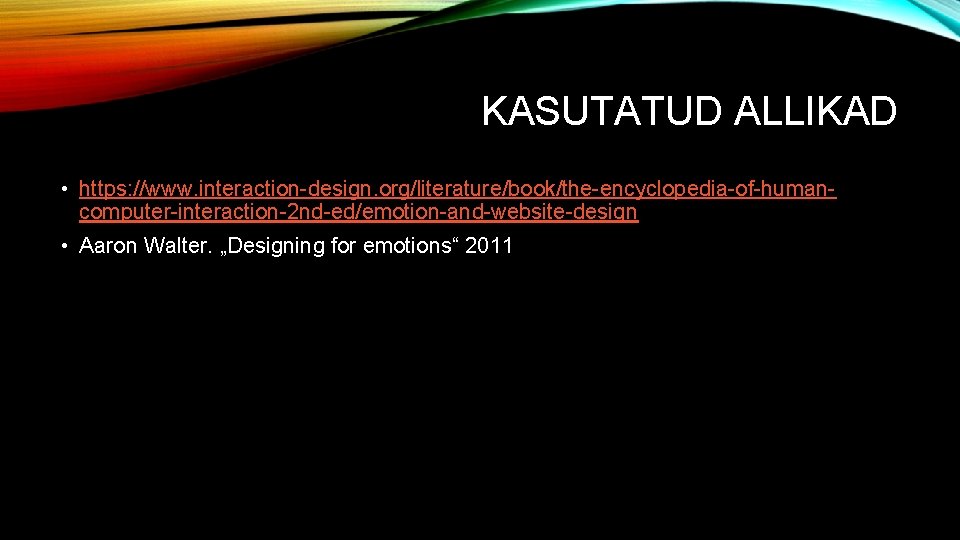 KASUTATUD ALLIKAD

• https://www.interaction-design.org/literature/book/the-encyclopedia-of-human-computer-interaction-2nd-ed/emotion-and-website-design

• Aaron Walter. „Designing for emotions“ 2011